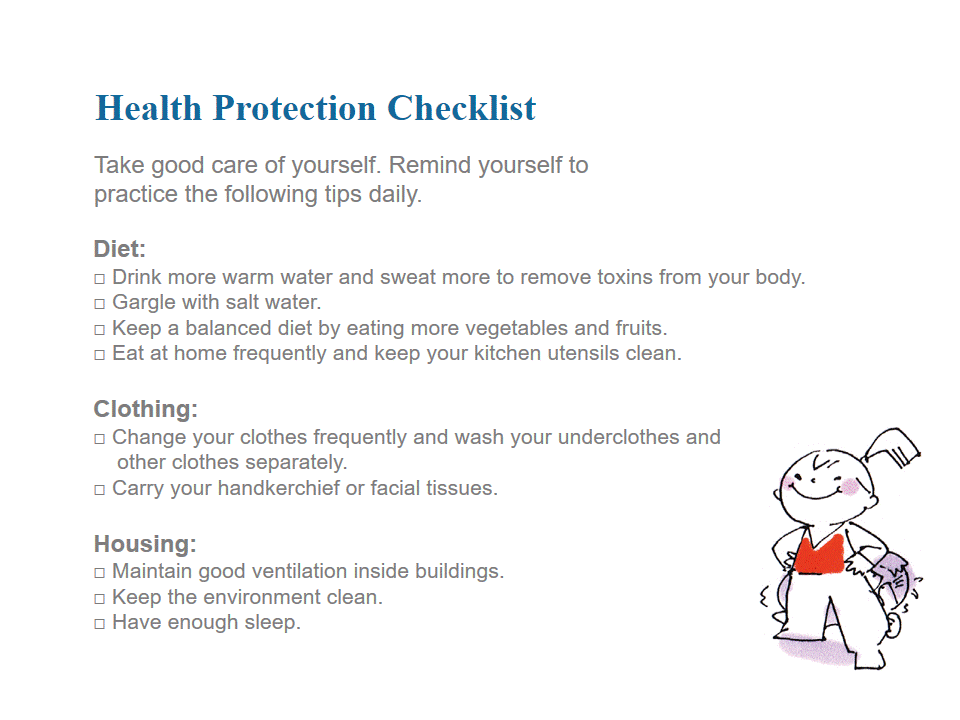 Health Protection Checklist

Take good care of yourself. Remind yourself to practice the following tips daily.

Diet:
□ Drink more warm water and sweat more to remove toxins from your body.
□ Gargle with salt water.
□ Keep a balanced diet by eating more vegetables and fruits.
□ Eat at home frequently and keep your kitchen utensils clean.

Clothing:
□ Change your clothes frequently and wash your underclothes and other clothes separately.
□ Carry your handkerchief or facial tissues.

Housing:
□ Maintain good ventilation inside buildings.
□ Keep the environment clean.
□ Have enough sleep.